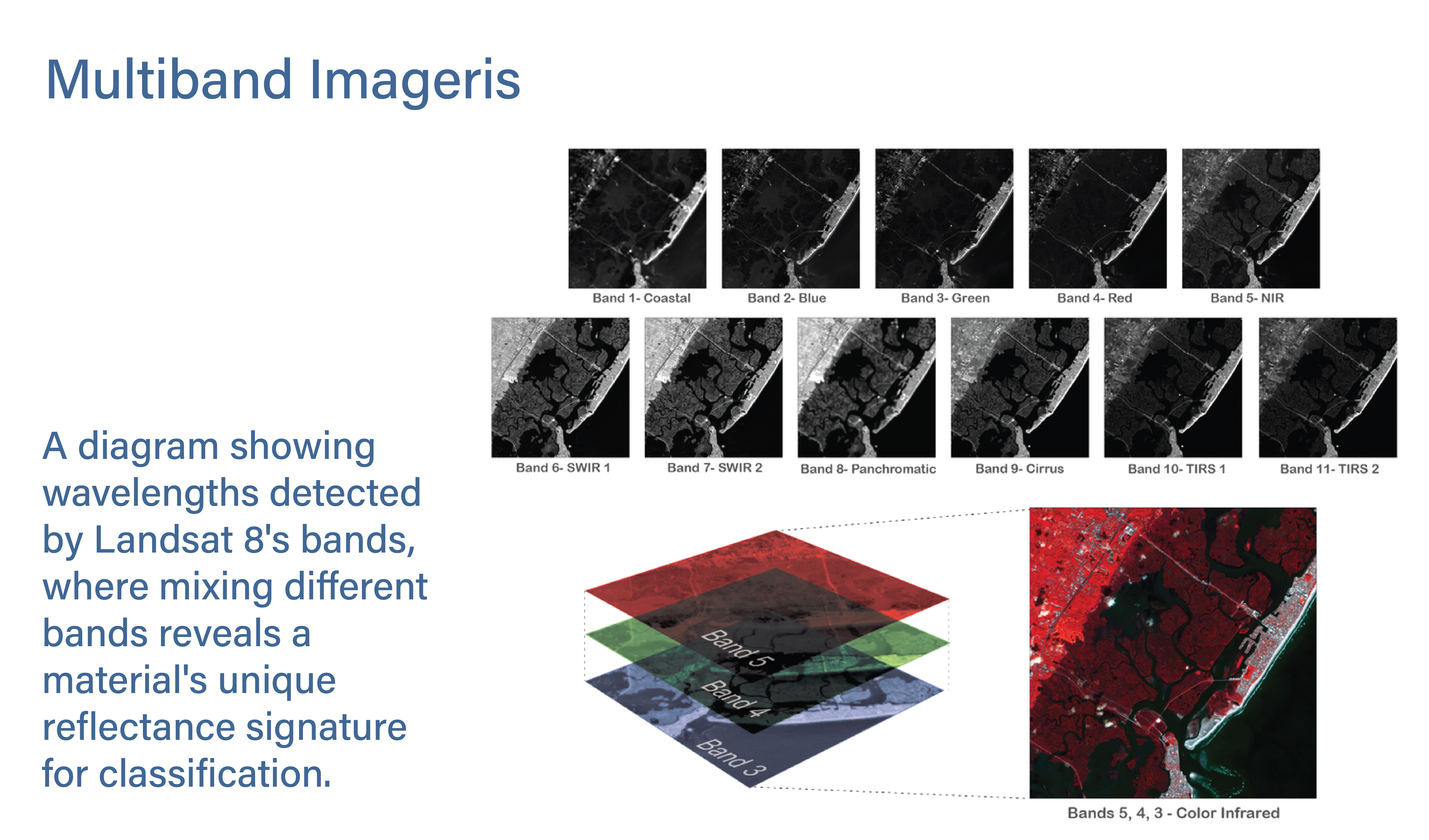 Multiband Imageris

A diagram showing wavelengths detected by Landsat 8's bands, where mixing different bands reveals a material's unique reflectance signature for classification.

Band 1- Coastal
Band 2- Blue
Band 3- Green
Band 4- Red
Band 5- NIR
Band 6- SWIR 1
Band 7- SWIR 2
Band 8- Panchromatic
Band 9- Cirrus
Band 10- TIRS 1
Band 11- TIRS 2

Band 5
Band 4
Band 3

Bands 5, 4, 3 - Color Infrared